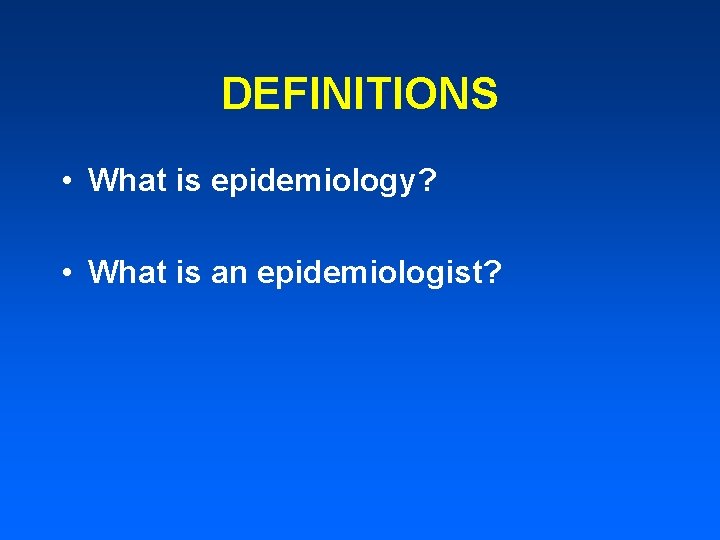 DEFINITIONS

• What is epidemiology?

• What is an epidemiologist?